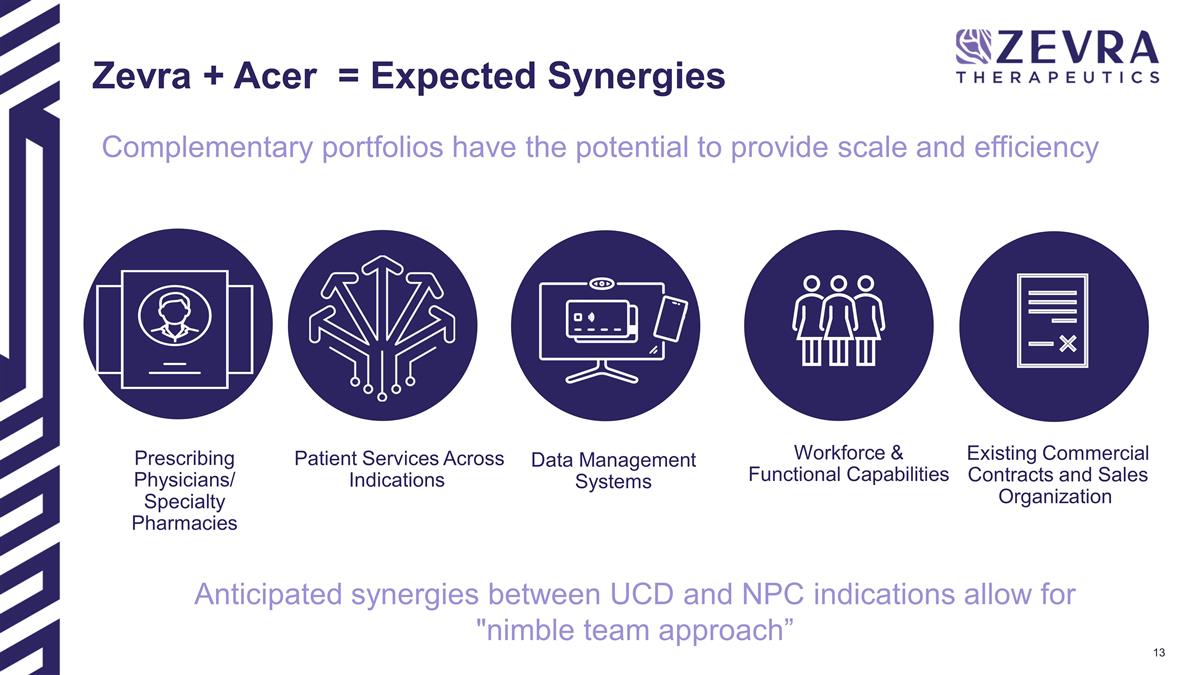 Zevra + Acer = Expected Synergies

ZEVRA THERAPEUTICS

Complementary portfolios have the potential to provide scale and efficiency

Prescribing Physicians/ Specialty Pharmacies

Patient Services Across Indications

Data Management Systems

Workforce & Functional Capabilities

Existing Commercial Contracts and Sales Organization

Anticipated synergies between UCD and NPC indications allow for "nimble team approach”

13